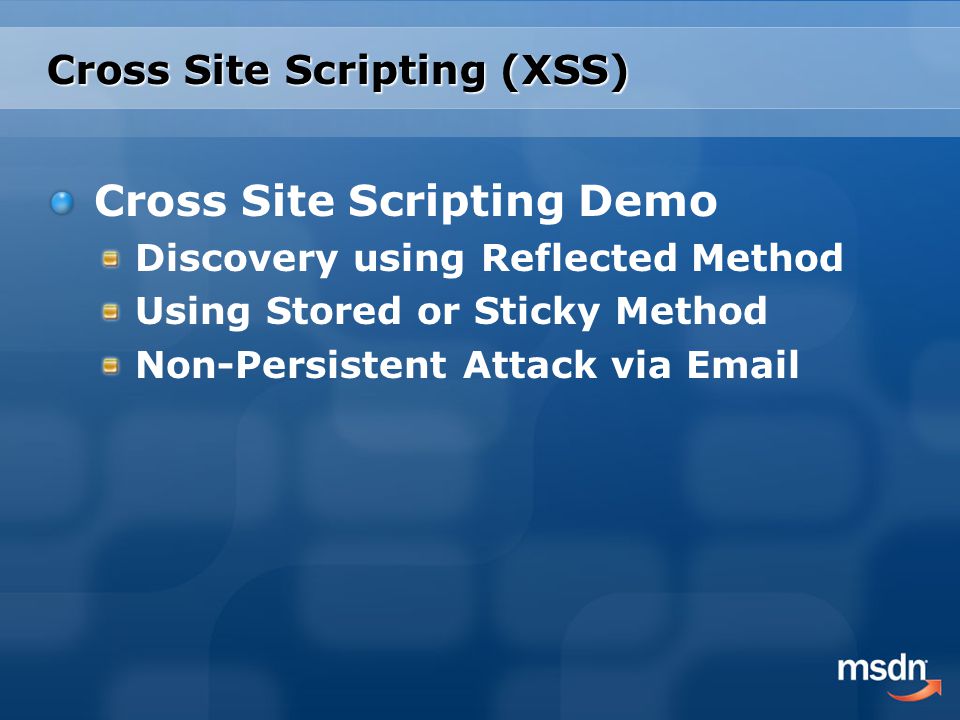 Cross Site Scripting (XSS)

Cross Site Scripting Demo
Discovery using Reflected Method
Using Stored or Sticky Method
Non-Persistent Attack via Email

msdn